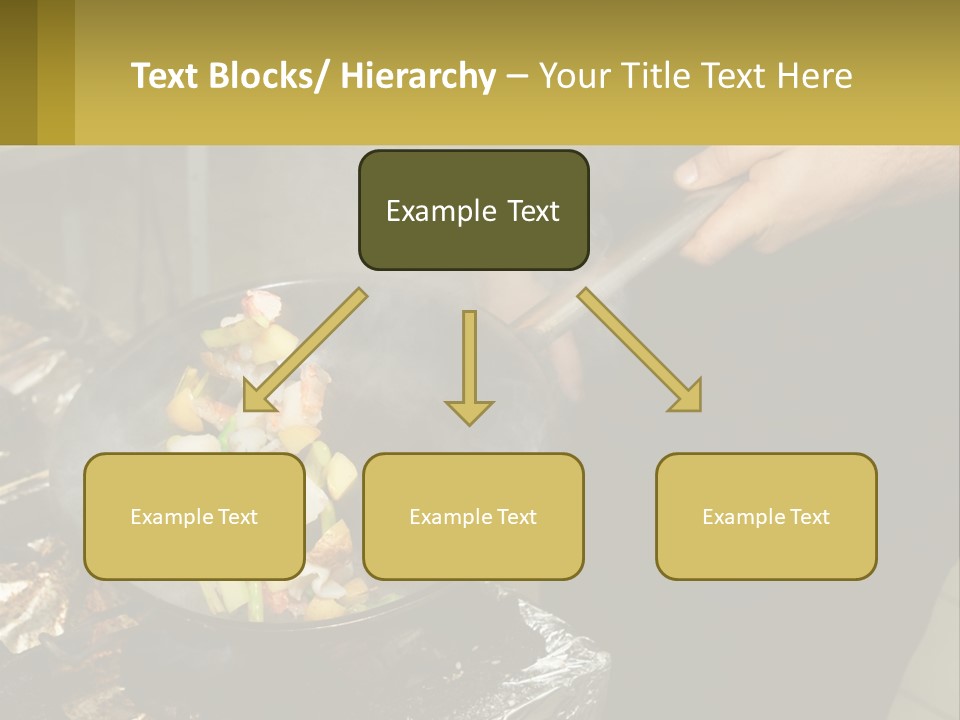 Text Blocks/ Hierarchy – Your Title Text Here

Example Text

Example Text

Example Text

Example Text